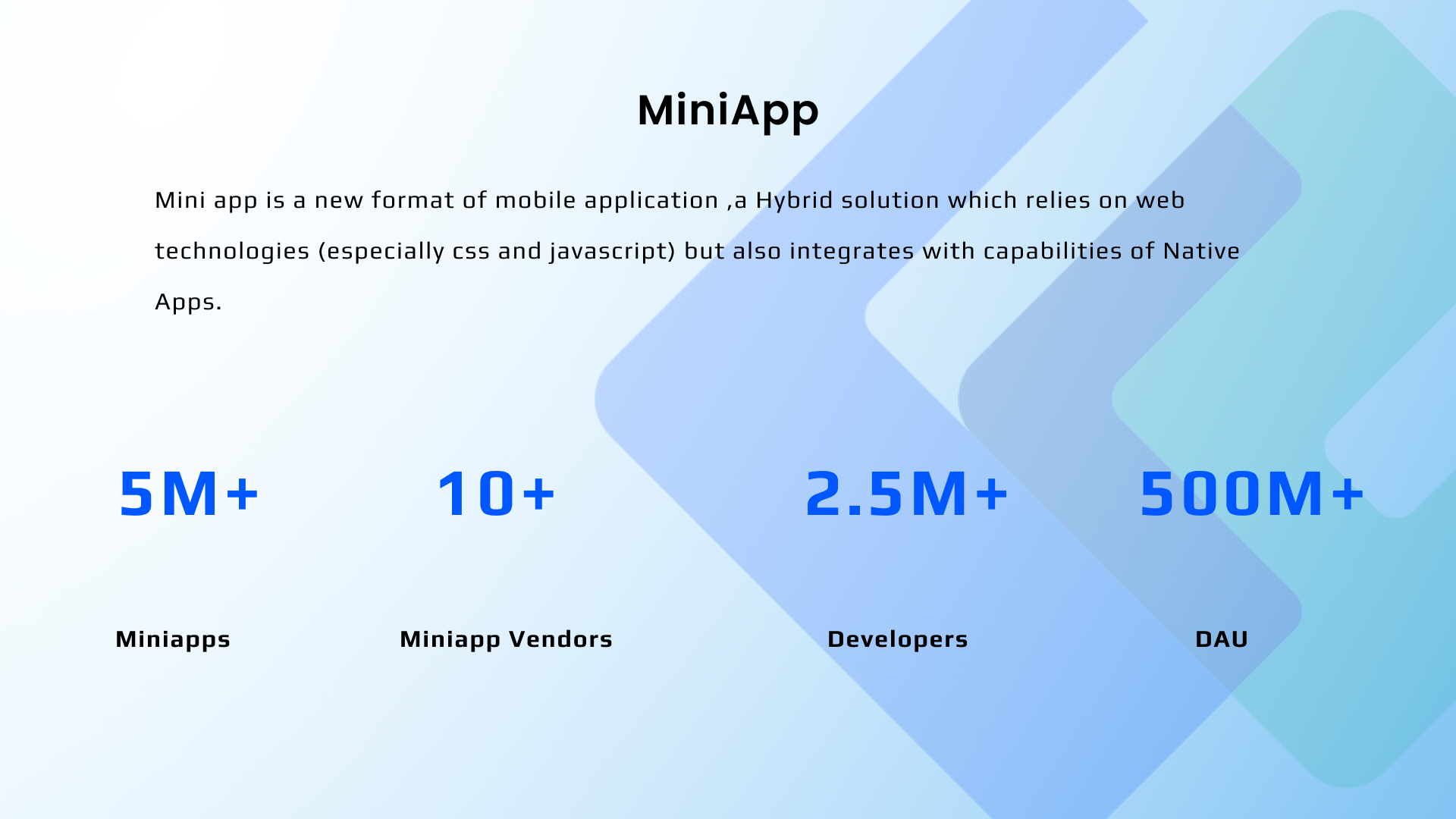 MiniApp

Mini app is a new format of mobile application ,a Hybrid solution which relies on web technologies (especially css and javascript) but also integrates with capabilities of Native Apps.

5M+

Miniapps

10+

Miniapp Vendors

2.5M+

Developers

500M+

DAU